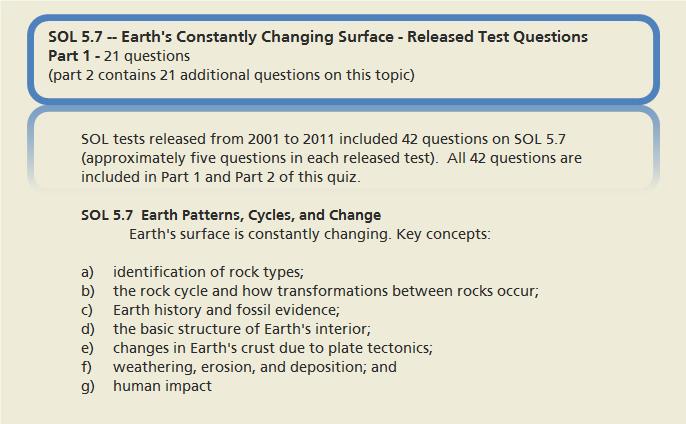 SOL 5.7 -- Earth's Constantly Changing Surface - Released Test Questions
Part 1 - 21 questions
(part 2 contains 21 additional questions on this topic)

SOL tests released from 2001 to 2011 included 42 questions on SOL 5.7 (approximately five questions in each released test). All 42 questions are included in Part 1 and Part 2 of this quiz.

SOL 5.7 Earth Patterns, Cycles, and Change
Earth's surface is constantly changing. Key concepts:

a) identification of rock types;
b) the rock cycle and how transformations between rocks occur;
c) Earth history and fossil evidence;
d) the basic structure of Earth's interior;
e) changes in Earth's crust due to plate tectonics;
f) weathering, erosion, and deposition; and
g) human impact